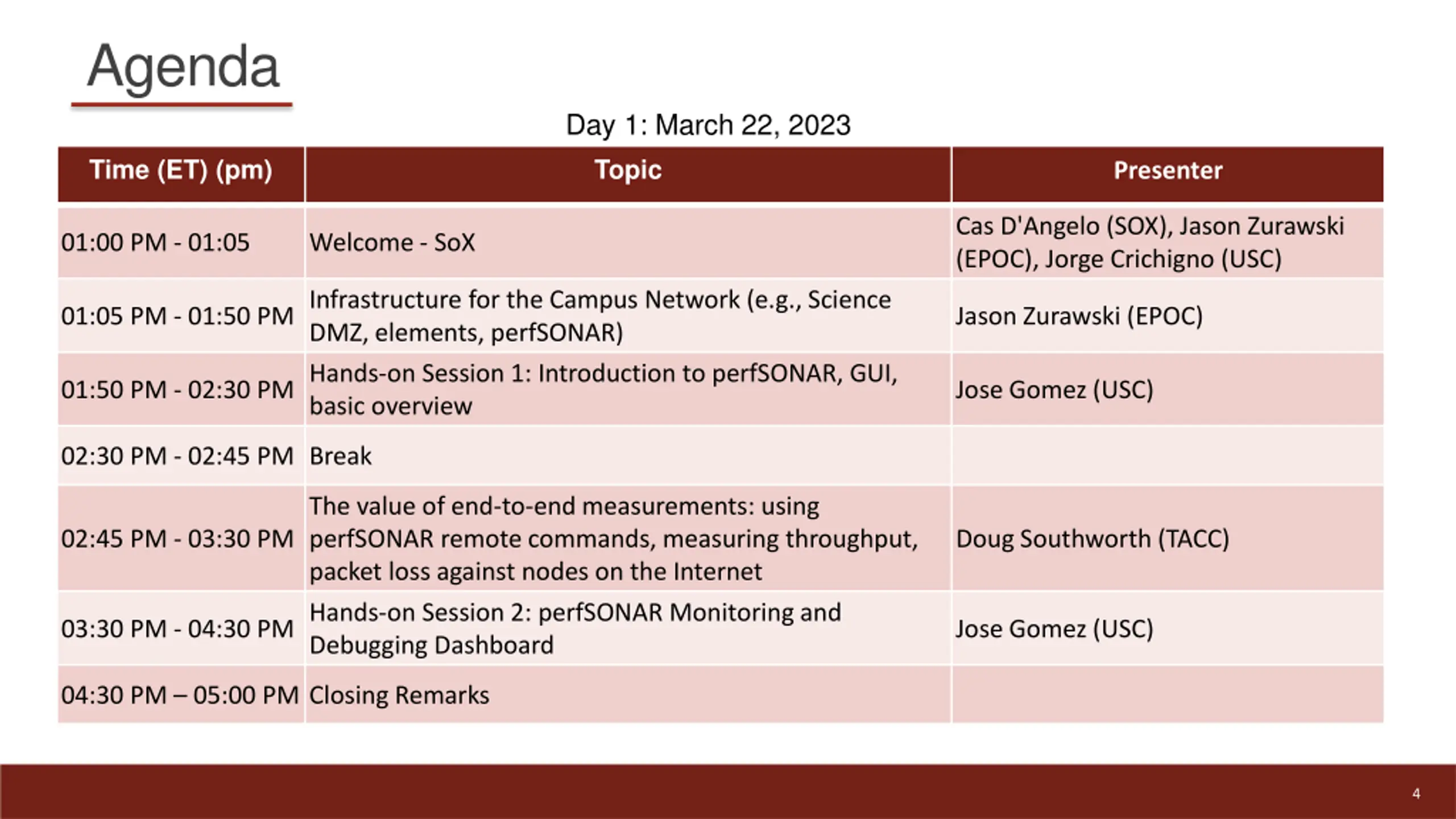 Agenda

Day 1: March 22, 2023

| Time (ET) (pm) | Topic | Presenter |
|---|---|---|
| 01:00 PM - 01:05 | Welcome - SoX | Cas D'Angelo (SOX), Jason Zurawski (EPOC), Jorge Crichigno (USC) |
| 01:05 PM - 01:50 PM | Infrastructure for the Campus Network (e.g., Science DMZ, elements, perfSONAR) | Jason Zurawski (EPOC) |
| 01:50 PM - 02:30 PM | Hands-on Session 1: Introduction to perfSONAR, GUI, basic overview | Jose Gomez (USC) |
| 02:30 PM - 02:45 PM | Break | |
| 02:45 PM - 03:30 PM | The value of end-to-end measurements: using perfSONAR remote commands, measuring throughput, packet loss against nodes on the Internet | Doug Southworth (TACC) |
| 03:30 PM - 04:30 PM | Hands-on Session 2: perfSONAR Monitoring and Debugging Dashboard | Jose Gomez (USC) |
| 04:30 PM – 05:00 PM | Closing Remarks | |

4